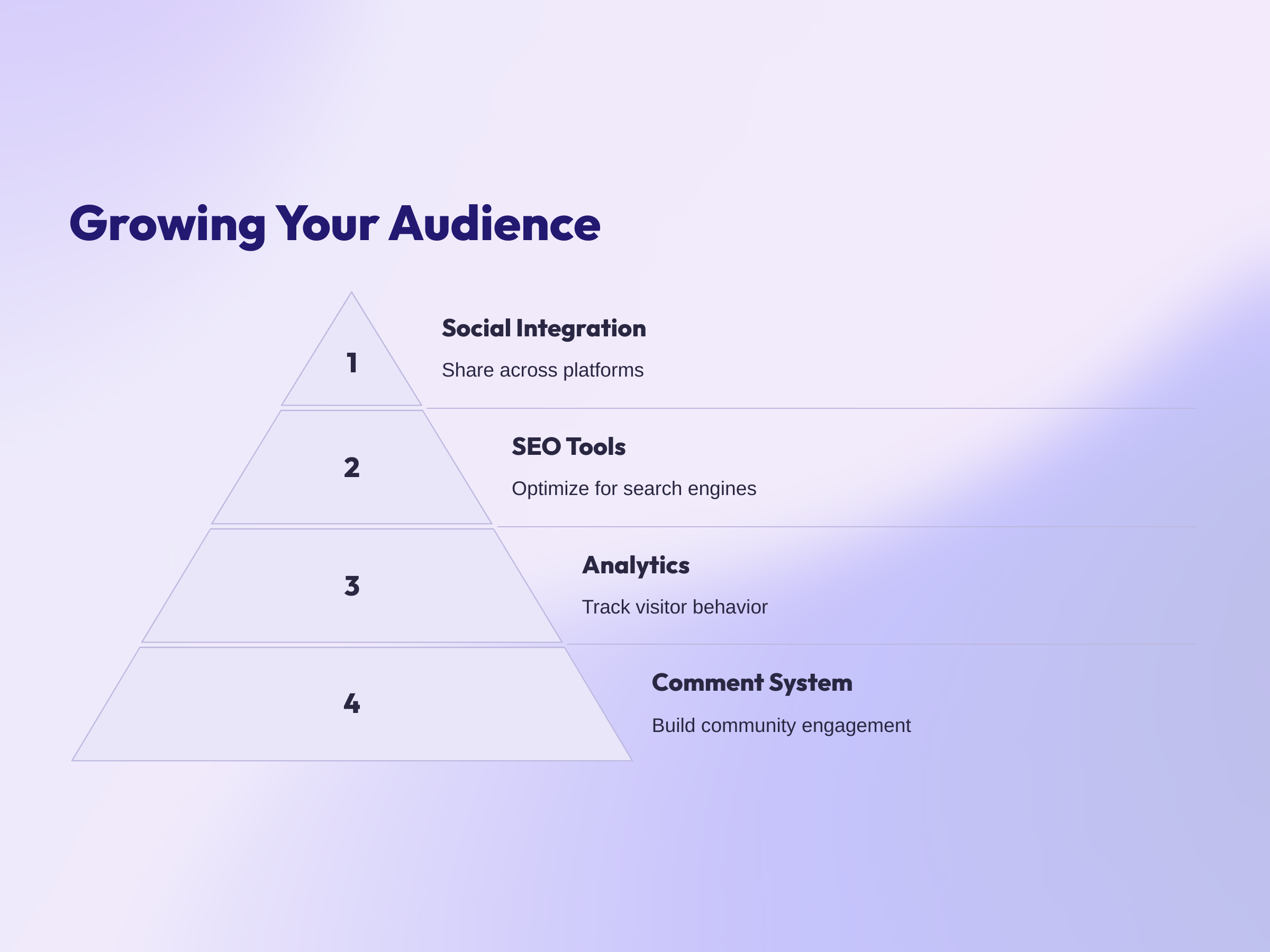 Growing Your Audience

1

Social Integration

Share across platforms

2

SEO Tools

Optimize for search engines

3

Analytics

Track visitor behavior

4

Comment System

Build community engagement